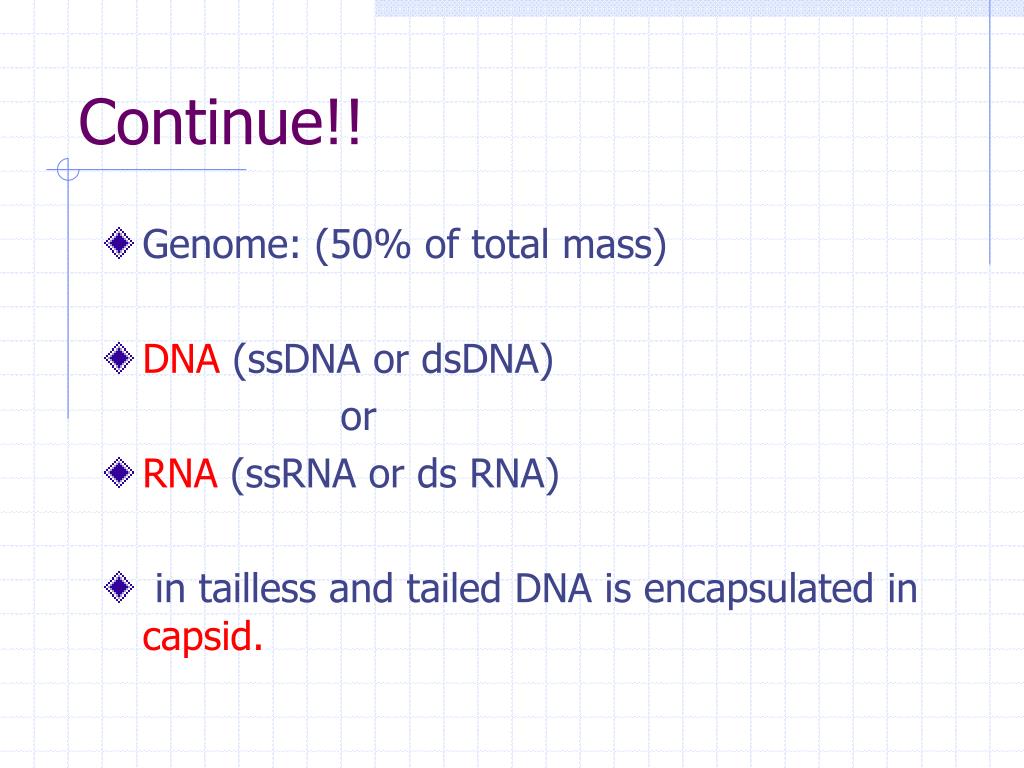 Continue!!

Genome: (50% of total mass)

DNA (ssDNA or dsDNA)

or

RNA (ssRNA or ds RNA)

in tailless and tailed DNA is encapsulated in capsid.